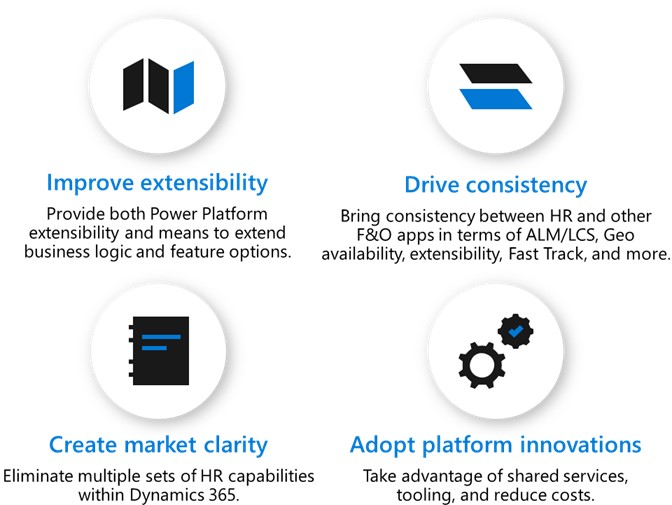 Improve extensibility
Provide both Power Platform extensibility and means to extend business logic and feature options.

Drive consistency
Bring consistency between HR and other F&O apps in terms of ALM/LCS, Geo availability, extensibility, Fast Track, and more.

Create market clarity
Eliminate multiple sets of HR capabilities within Dynamics 365.

Adopt platform innovations
Take advantage of shared services, tooling, and reduce costs.